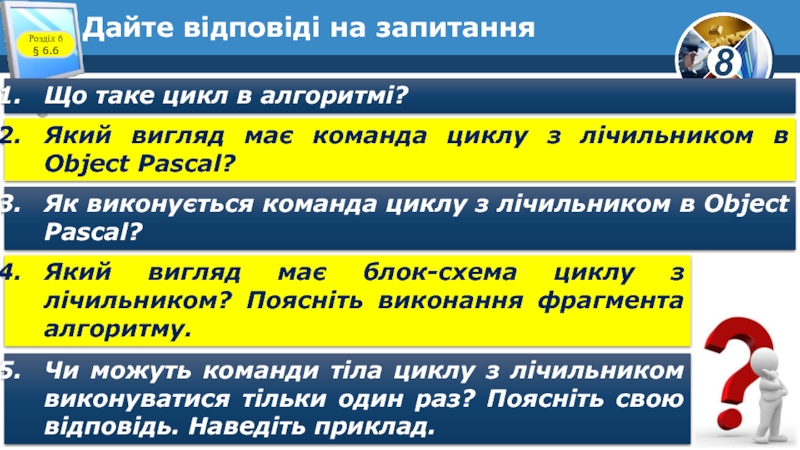 Розділ 6
§ 6.6

Дайте відповіді на запитання

8

1. Що таке цикл в алгоритмі?

2. Який вигляд має команда циклу з лічильником в Object Pascal?

3. Як виконується команда циклу з лічильником в Object Pascal?

4. Який вигляд має блок-схема циклу з лічильником? Поясніть виконання фрагмента алгоритму.

5. Чи можуть команди тіла циклу з лічильником виконуватися тільки один раз? Поясніть свою відповідь. Наведіть приклад.